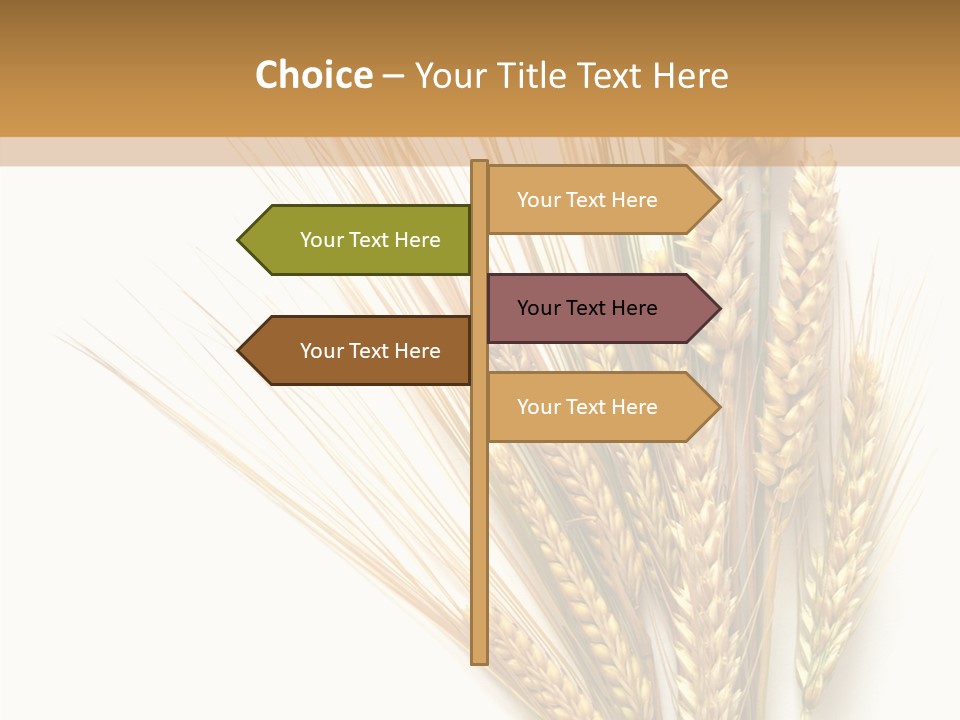 Choice – Your Title Text Here

Your Text Here

Your Text Here

Your Text Here

Your Text Here

Your Text Here